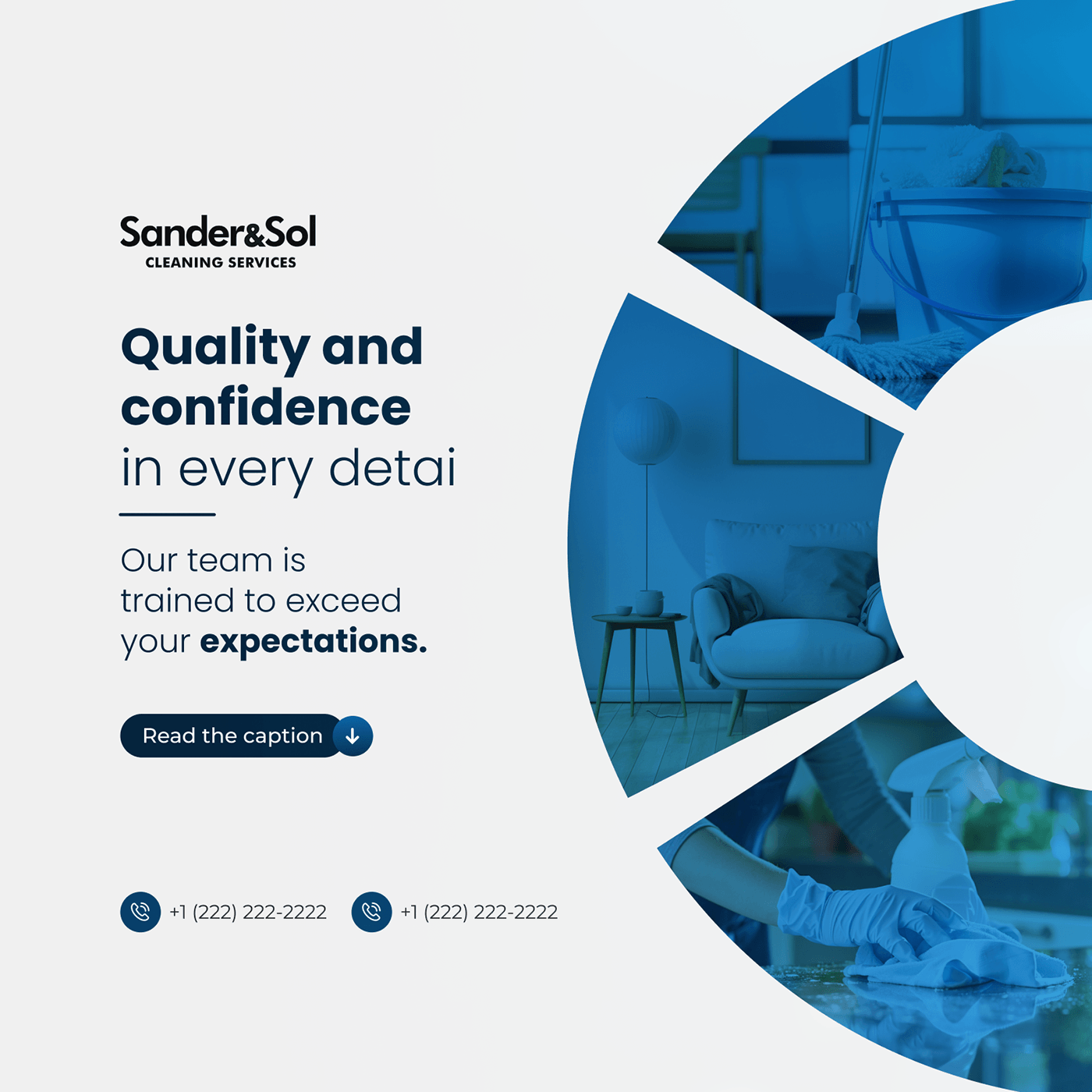 Sander&Sol
CLEANING SERVICES

Quality and confidence in every detai

Our team is trained to exceed your expectations.

Read the caption

+1 (222) 222-2222 +1 (222) 222-2222